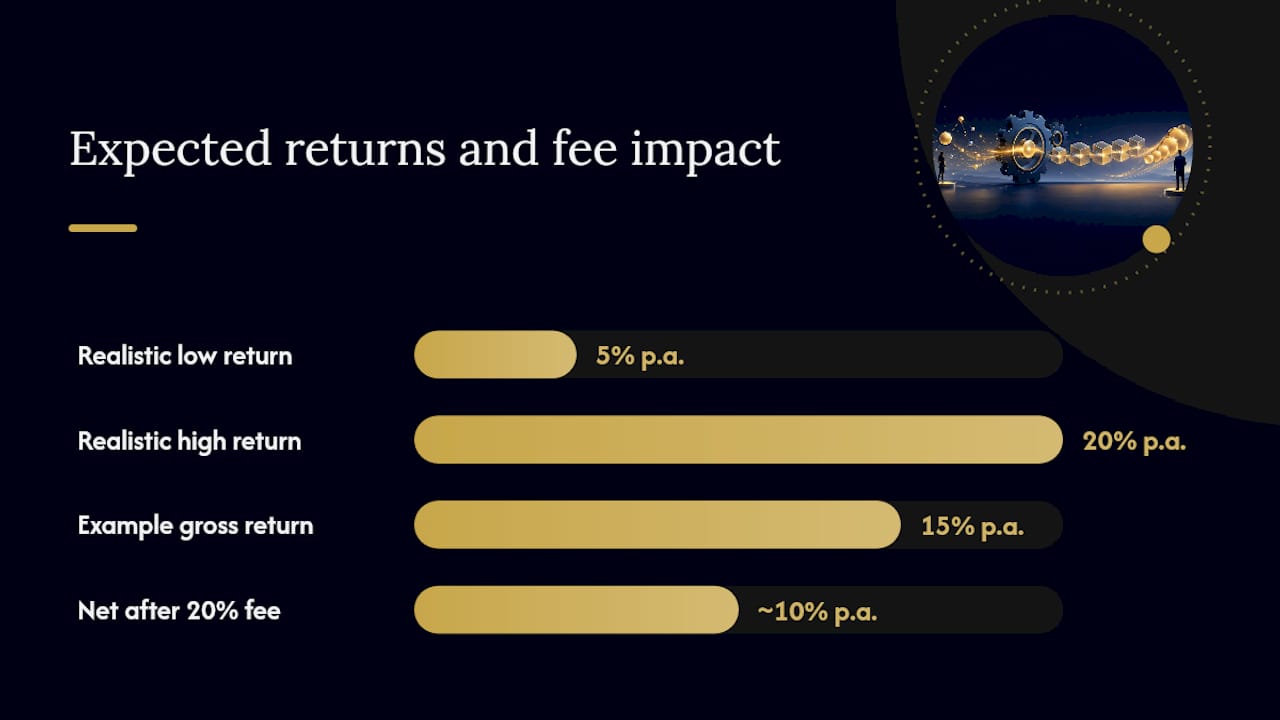 Expected returns and fee impact

Realistic low return
5% p.a.

Realistic high return
20% p.a.

Example gross return
15% p.a.

Net after 20% fee
~10% p.a.